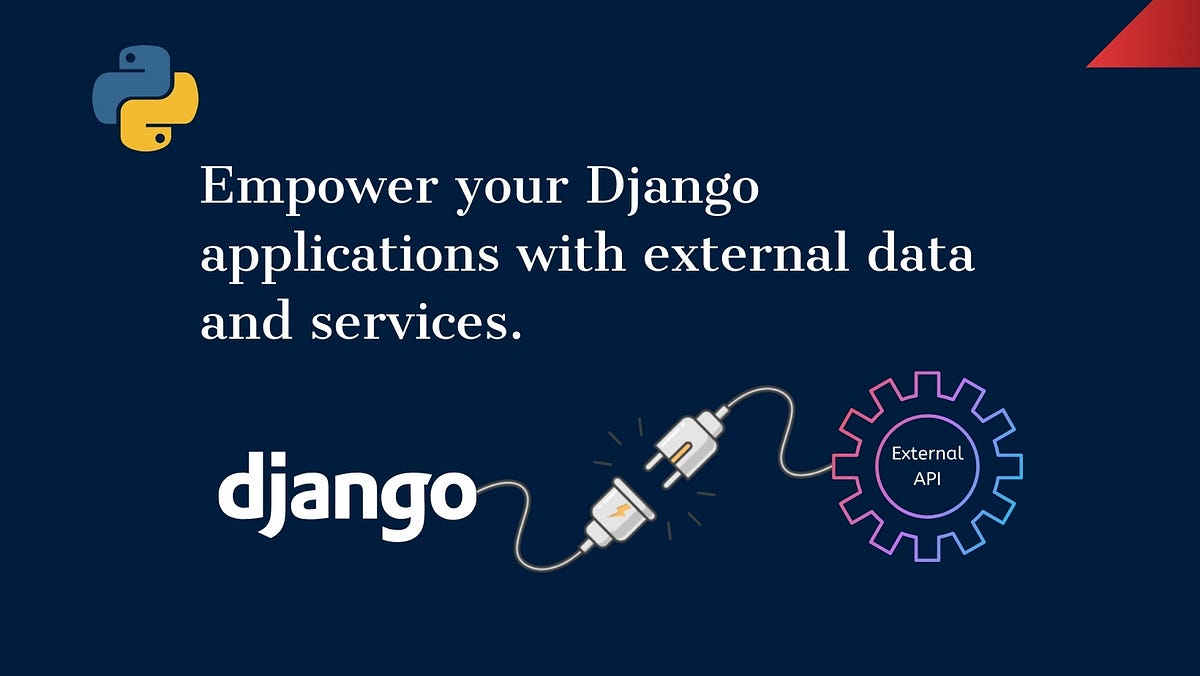 Empower your Django applications with external data and services.

django

External API